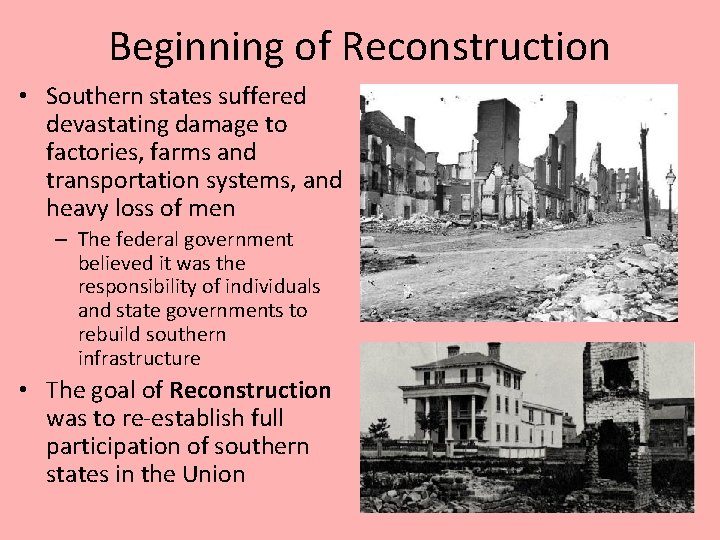 Beginning of Reconstruction

• Southern states suffered devastating damage to factories, farms and transportation systems, and heavy loss of men

– The federal government believed it was the responsibility of individuals and state governments to rebuild southern infrastructure

• The goal of Reconstruction was to re-establish full participation of southern states in the Union